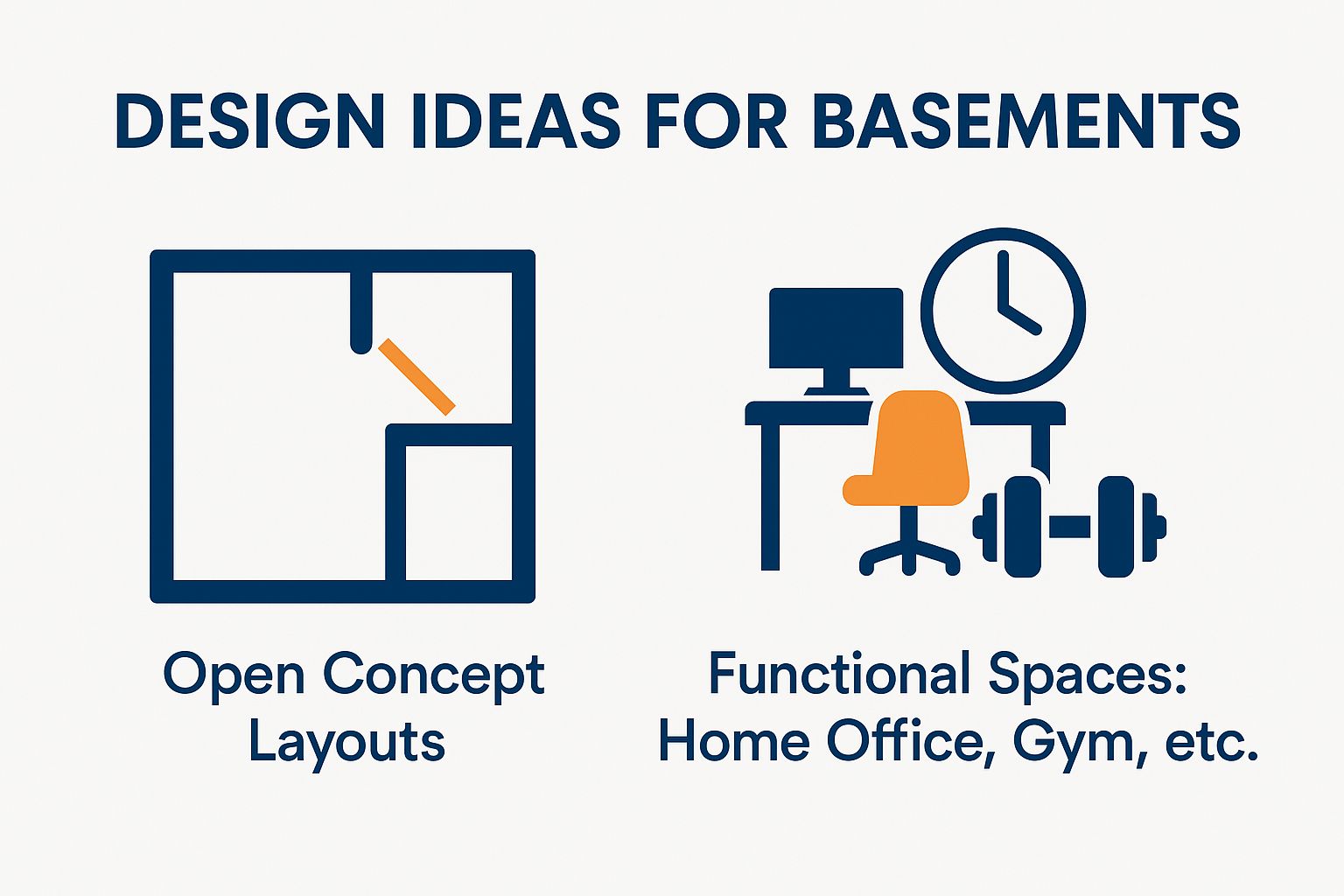 DESIGN IDEAS FOR BASEMENTS

Open Concept Layouts

Functional Spaces: Home Office, Gym, etc.